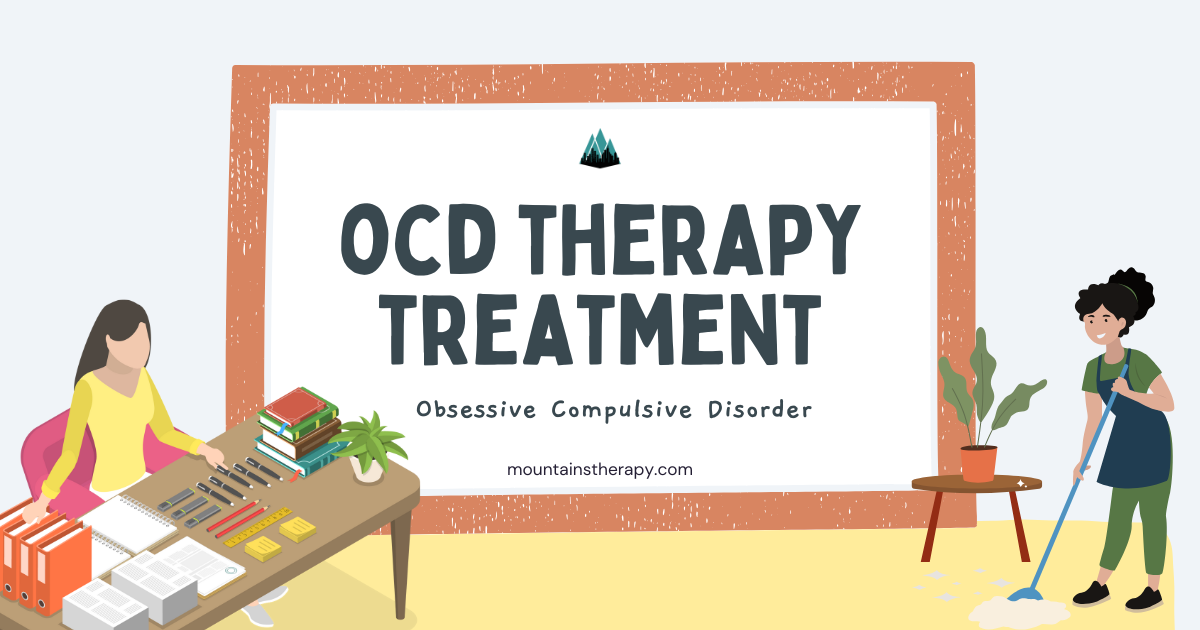 OCD THERAPY TREATMENT

Obsessive Compulsive Disorder

mountainstherapy.com